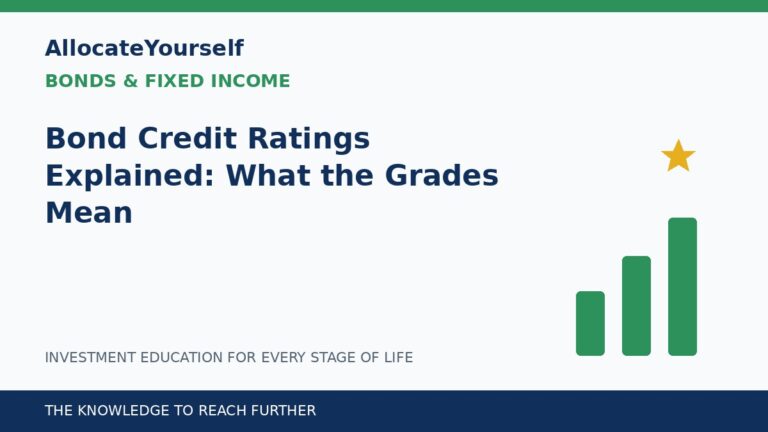 AllocateYourself

BONDS & FIXED INCOME

Bond Credit Ratings Explained: What the Grades Mean

INVESTMENT EDUCATION FOR EVERY STAGE OF LIFE

THE KNOWLEDGE TO REACH FURTHER